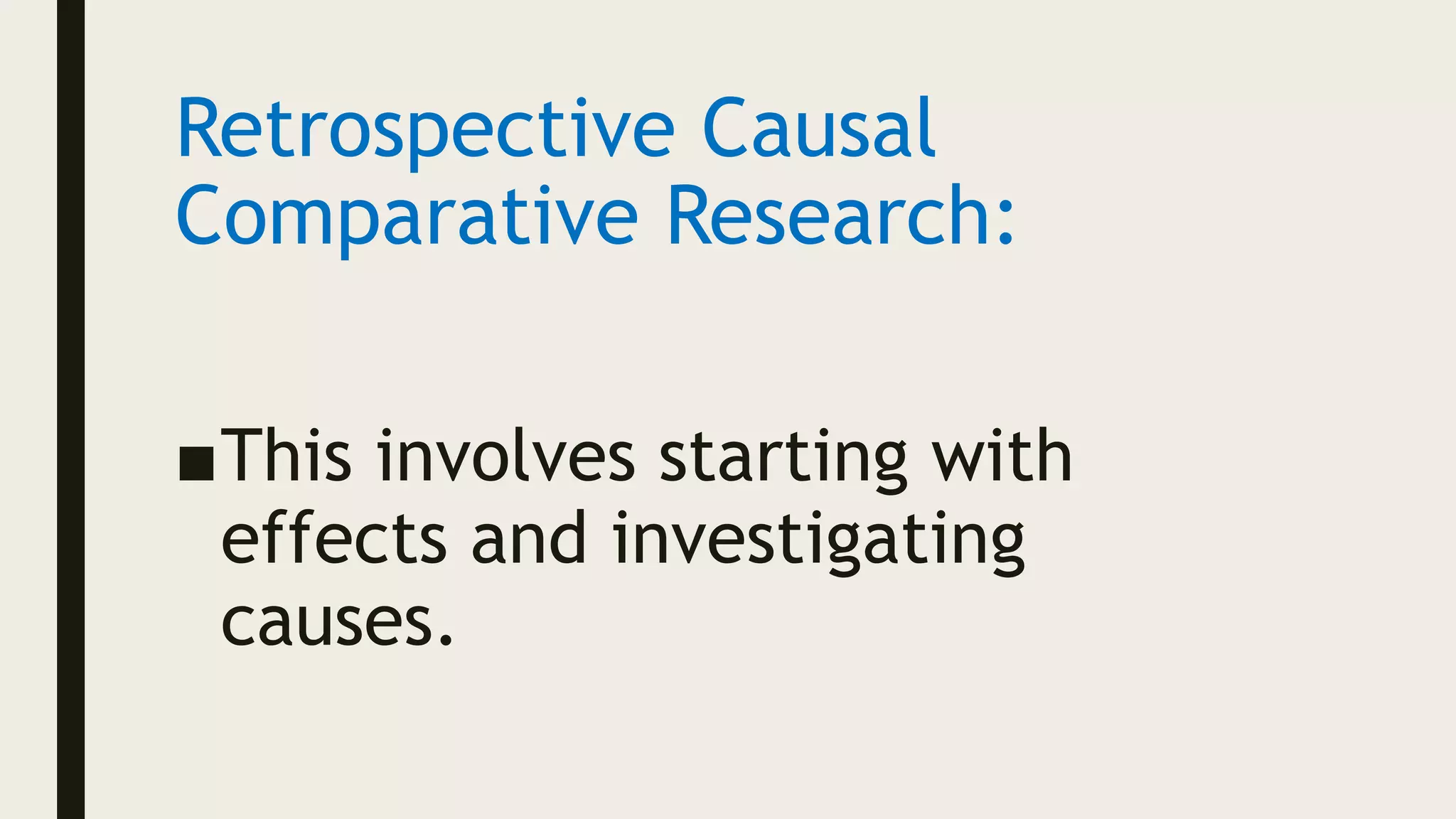 Retrospective Causal Comparative Research:

■ This involves starting with effects and investigating causes.